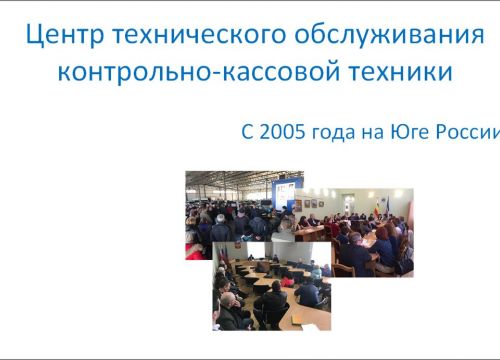 Центр технического обслуживания контрольно-кассовой техники

С 2005 года на Юге России